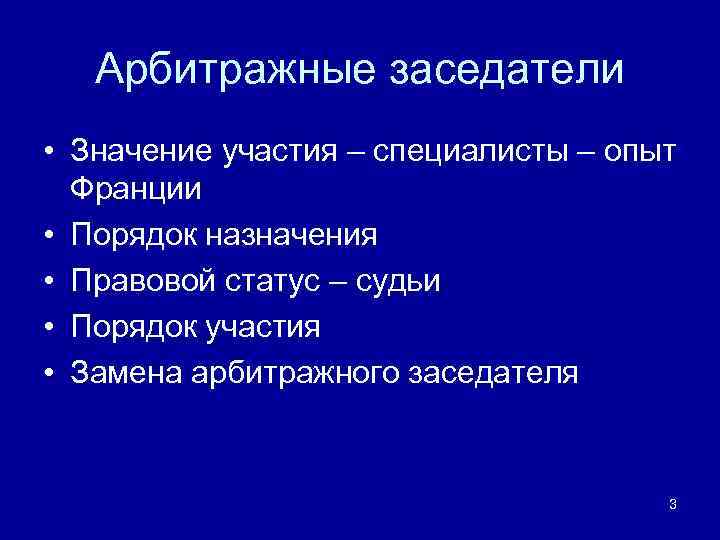 Арбитражные заседатели

• Значение участия – специалисты – опыт Франции
• Порядок назначения
• Правовой статус – судьи
• Порядок участия
• Замена арбитражного заседателя

3